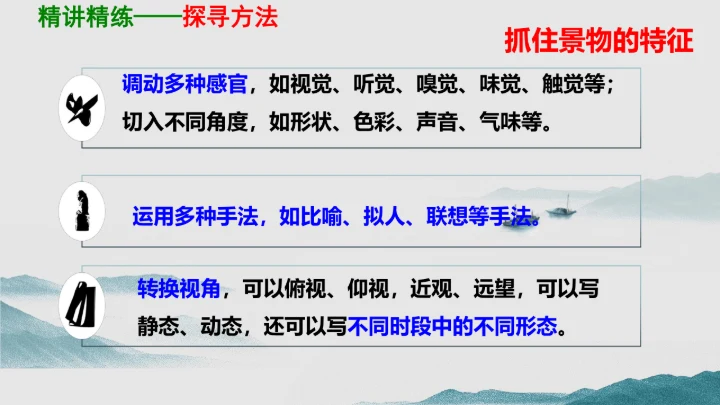 精讲精练——探寻方法

抓住景物的特征

调动多种感官，如视觉、听觉、嗅觉、味觉、触觉等；切入不同角度，如形状、色彩、声音、气味等。

运用多种手法，如比喻、拟人、联想等手法。

转换视角，可以俯视、仰视，近观、远望，可以写静态、动态，还可以写不同时段中的不同形态。